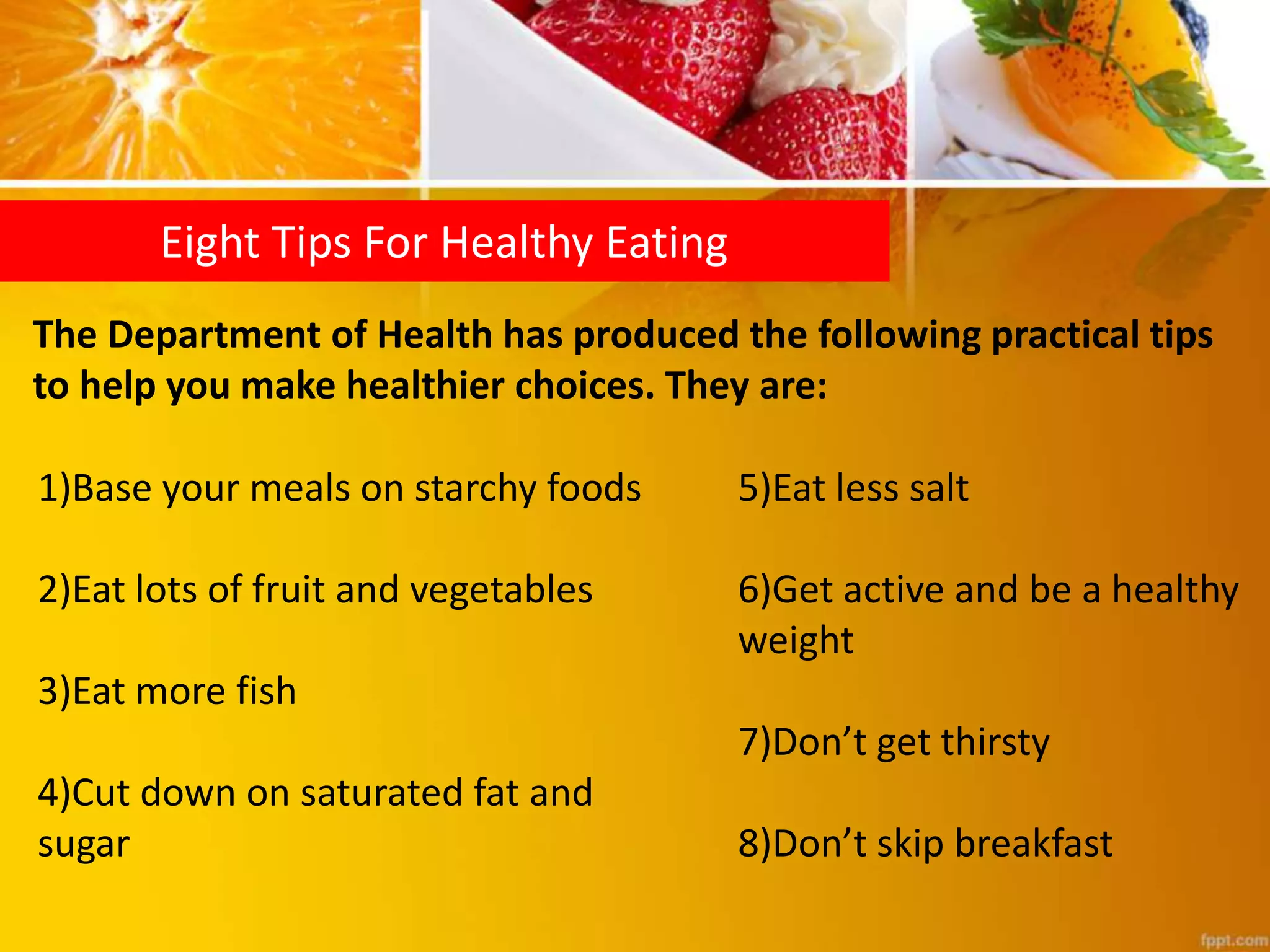 Eight Tips For Healthy Eating

The Department of Health has produced the following practical tips to help you make healthier choices. They are:

1)Base your meals on starchy foods

2)Eat lots of fruit and vegetables

3)Eat more fish

4)Cut down on saturated fat and sugar

5)Eat less salt

6)Get active and be a healthy weight

7)Don’t get thirsty

8)Don’t skip breakfast

fppt.com